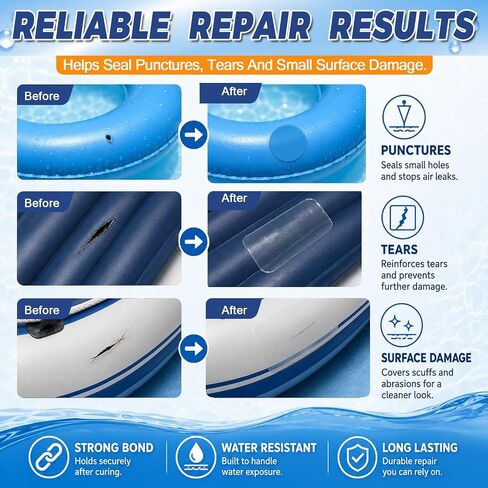 RELIABLE REPAIR RESULTS

Helps Seal Punctures, Tears And Small Surface Damage.

Before

After

PUNCTURES
Seals small holes and stops air leaks.

Before

After

TEARS
Reinforces tears and prevents further damage.

Before

After

SURFACE DAMAGE
Covers scuffs and abrasions for a cleaner look.

STRONG BOND
Holds securely after curing.

WATER RESISTANT
Built to handle water exposure.

LONG LASTING
Durable repair you can rely on.